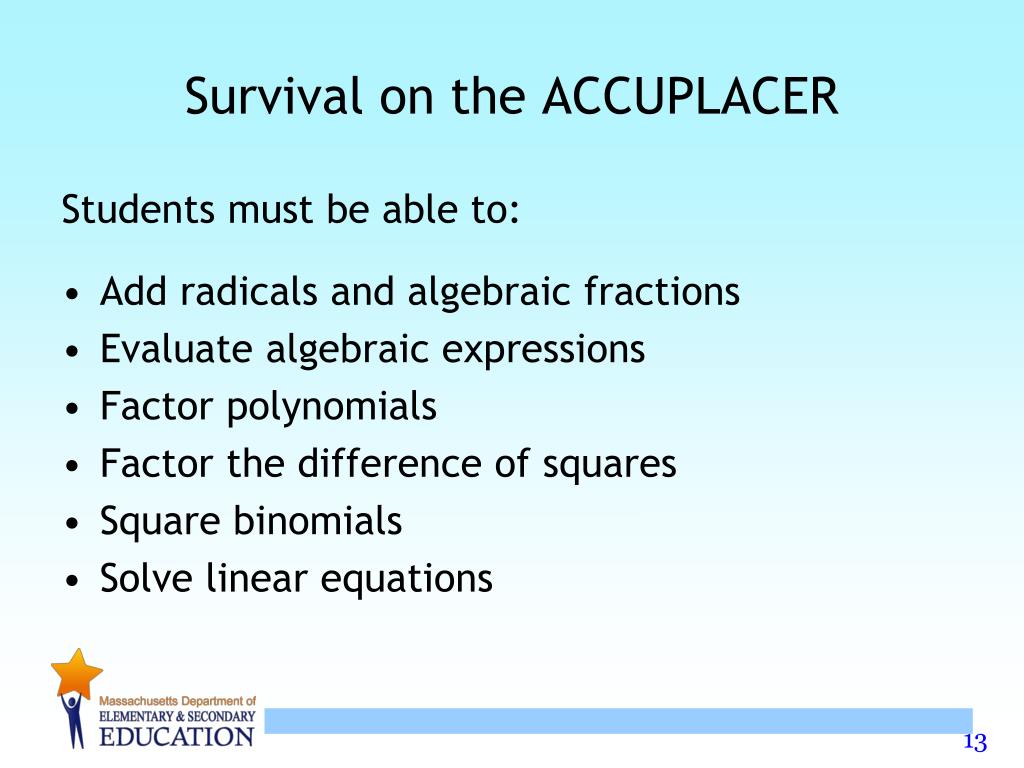 Survival on the ACCUPLACER

Students must be able to:

• Add radicals and algebraic fractions
• Evaluate algebraic expressions
• Factor polynomials
• Factor the difference of squares
• Square binomials
• Solve linear equations

Massachusetts Department of
ELEMENTARY & SECONDARY
EDUCATION

13